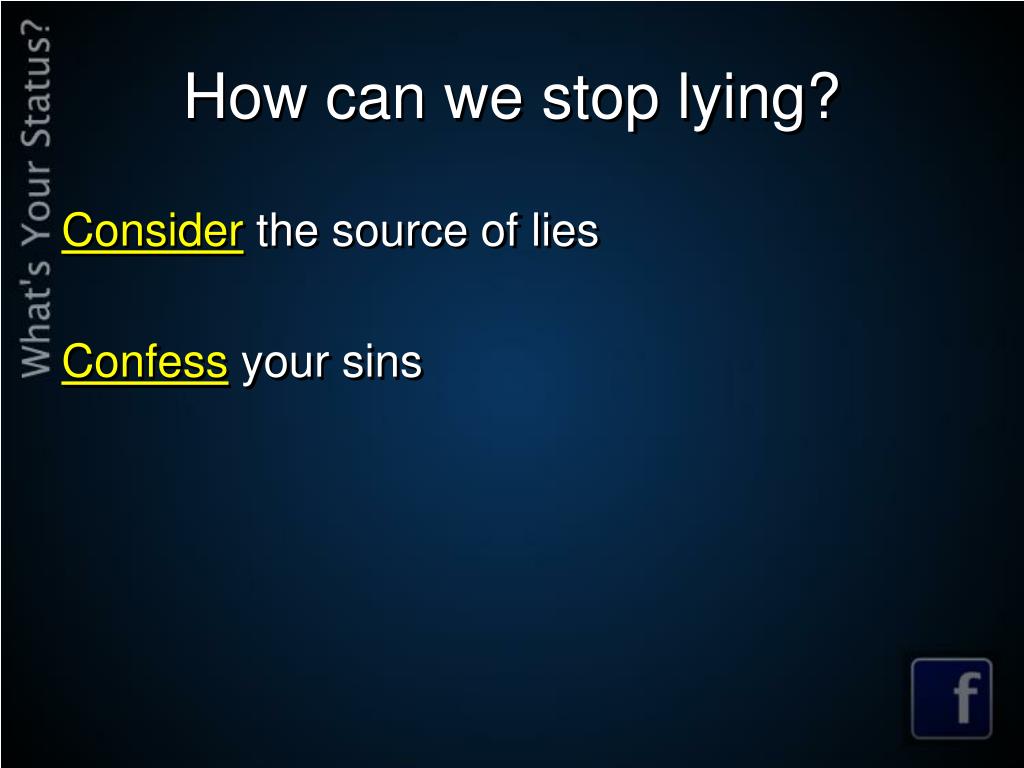 What's Your Status?

How can we stop lying?

Consider the source of lies

Confess your sins

f